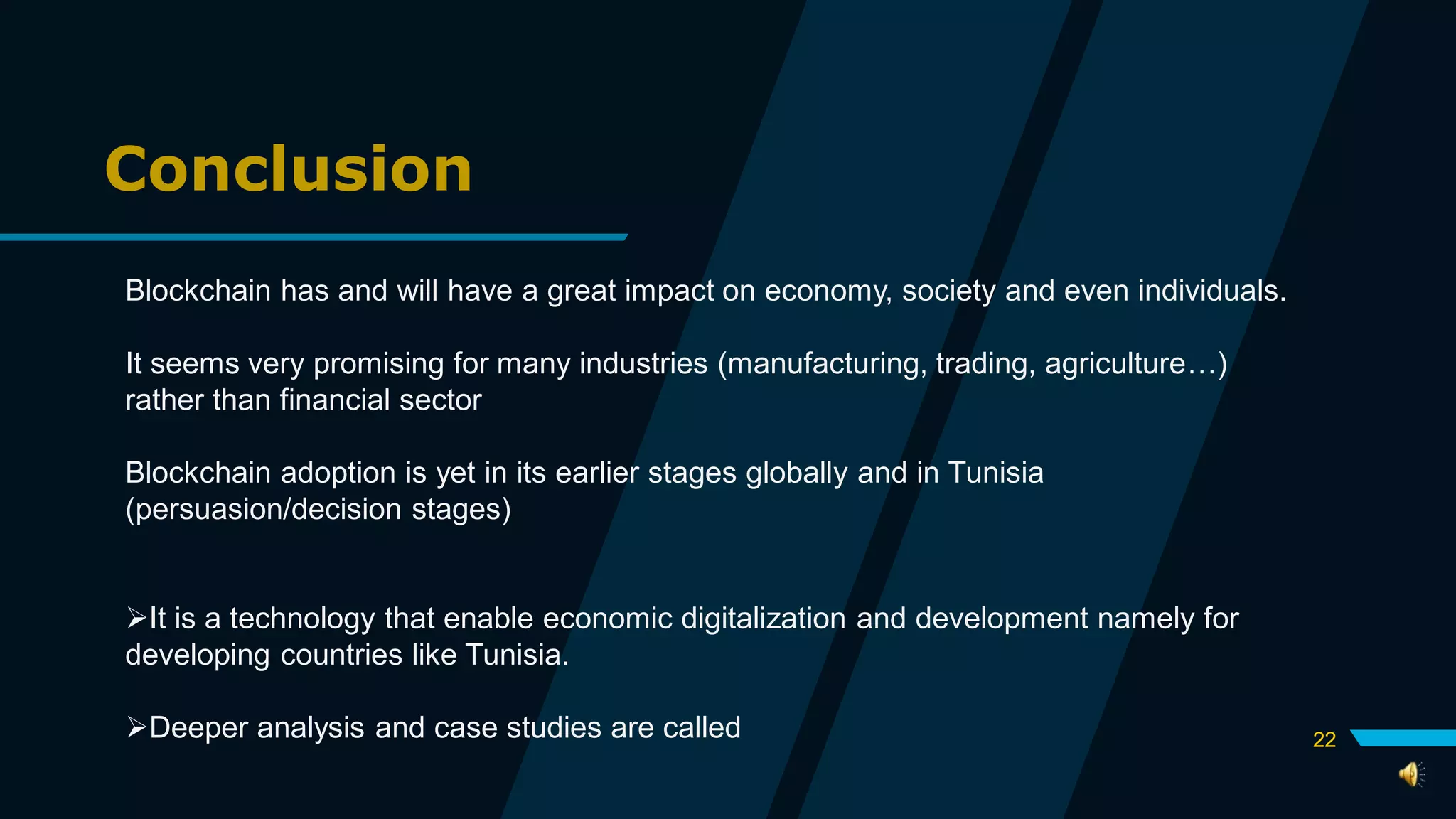 Conclusion

Blockchain has and will have a great impact on economy, society and even individuals.

It seems very promising for many industries (manufacturing, trading, agriculture…) rather than financial sector

Blockchain adoption is yet in its earlier stages globally and in Tunisia (persuasion/decision stages)

➢It is a technology that enable economic digitalization and development namely for developing countries like Tunisia.

➢Deeper analysis and case studies are called

22